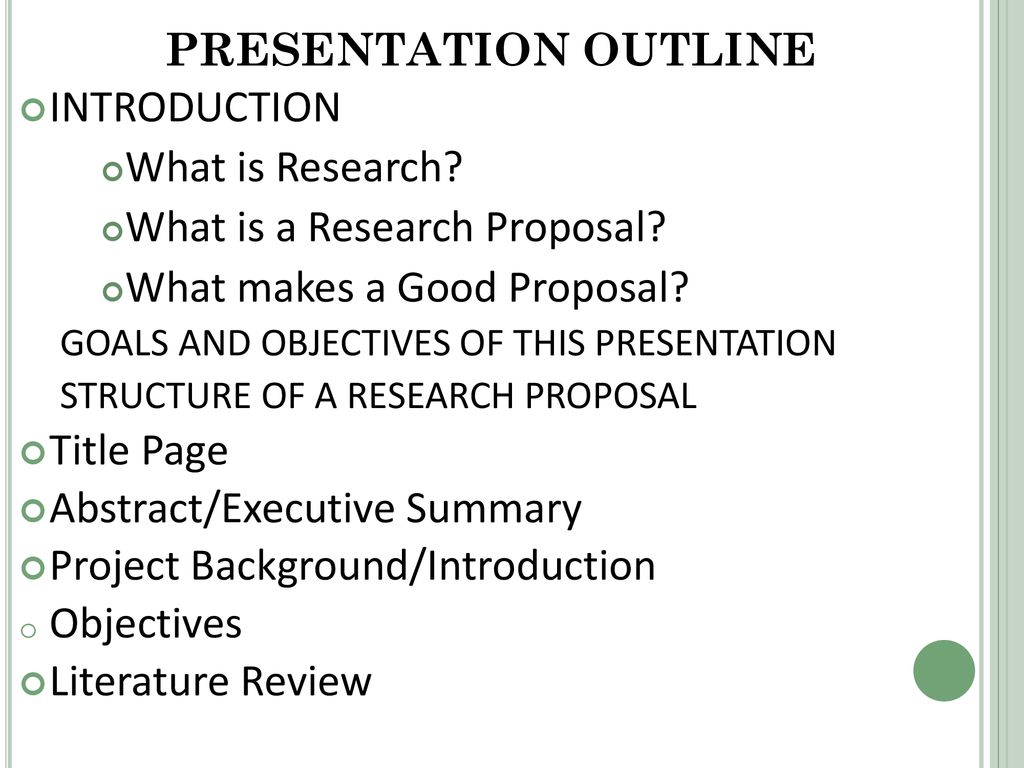 PRESENTATION OUTLINE

INTRODUCTION

What is Research?

What is a Research Proposal?

What makes a Good Proposal?

GOALS AND OBJECTIVES OF THIS PRESENTATION

STRUCTURE OF A RESEARCH PROPOSAL

Title Page

Abstract/Executive Summary

Project Background/Introduction

Objectives

Literature Review